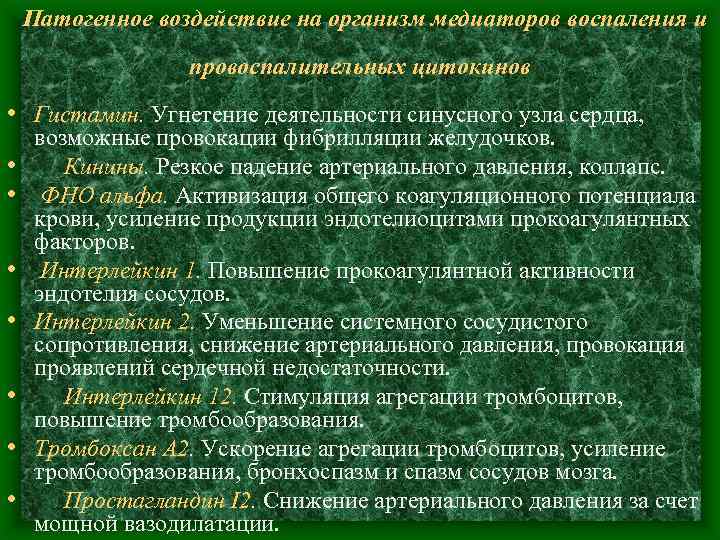 Патогенное воздействие на организм медиаторов воспаления и провоспалительных цитокинов

• Гистамин. Угнетение деятельности синусного узла сердца, возможные провокации фибрилляции желудочков.
• Кинины. Резкое падение артериального давления, коллапс.
• ФНО альфа. Активизация общего коагуляционного потенциала крови, усиление продукции эндотелиоцитами прокоагулянтных факторов.
• Интерлейкин 1. Повышение прокоагулянтной активности эндотелия сосудов.
• Интерлейкин 2. Уменьшение системного сосудистого сопротивления, снижение артериального давления, провокация проявлений сердечной недостаточности.
• Интерлейкин 12. Стимуляция агрегации тромбоцитов, повышение тромбообразования.
• Тромбоксан А2. Ускорение агрегации тромбоцитов, усиление тромбообразования, бронхоспазм и спазм сосудов мозга.
• Простагландин I2. Снижение артериального давления за счет мощной вазодилатации.